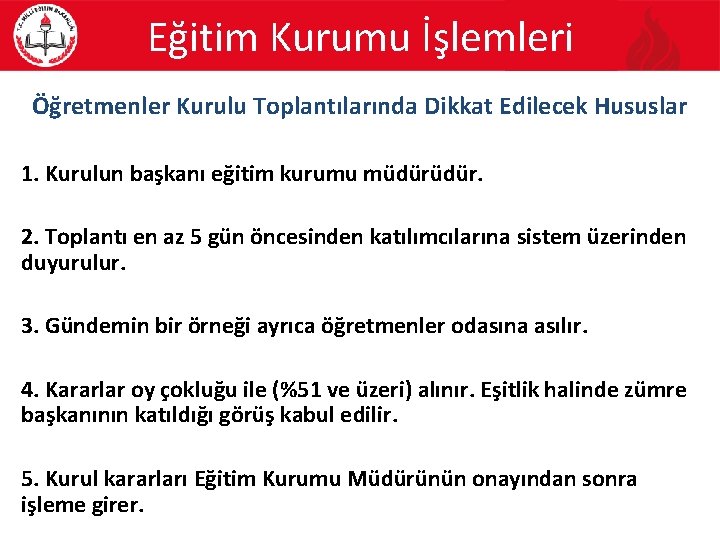 T.C. MİLLİ EĞİTİM BAKANLIĞI

Eğitim Kurumu İşlemleri

Öğretmenler Kurulu Toplantılarında Dikkat Edilecek Hususlar

1. Kurulun başkanı eğitim kurumu müdürüdür.

2. Toplantı en az 5 gün öncesinden katılımcılarına sistem üzerinden duyurulur.

3. Gündemin bir örneği ayrıca öğretmenler odasına asılır.

4. Kararlar oy çokluğu ile (%51 ve üzeri) alınır. Eşitlik halinde zümre başkanının katıldığı görüş kabul edilir.

5. Kurul kararları Eğitim Kurumu Müdürünün onayından sonra işleme girer.